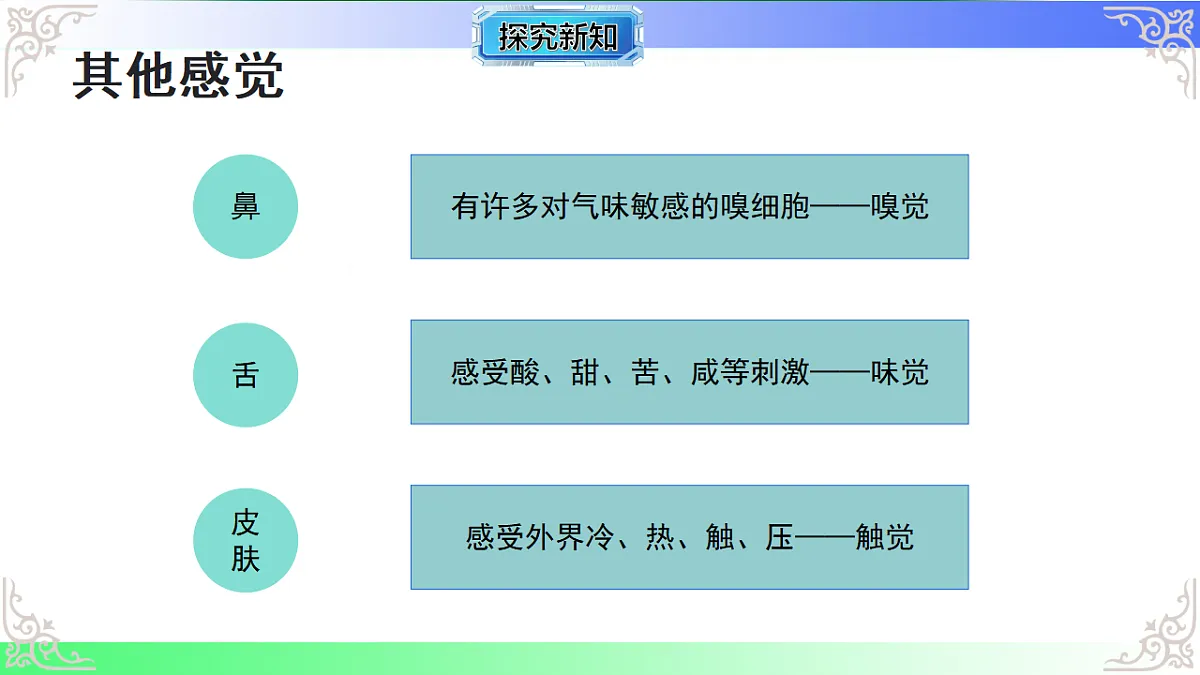 探究新知

其他感觉

鼻

有许多对气味敏感的嗅细胞——嗅觉

舌

感受酸、甜、苦、咸等刺激——味觉

皮肤

感受外界冷、热、触、压——触觉